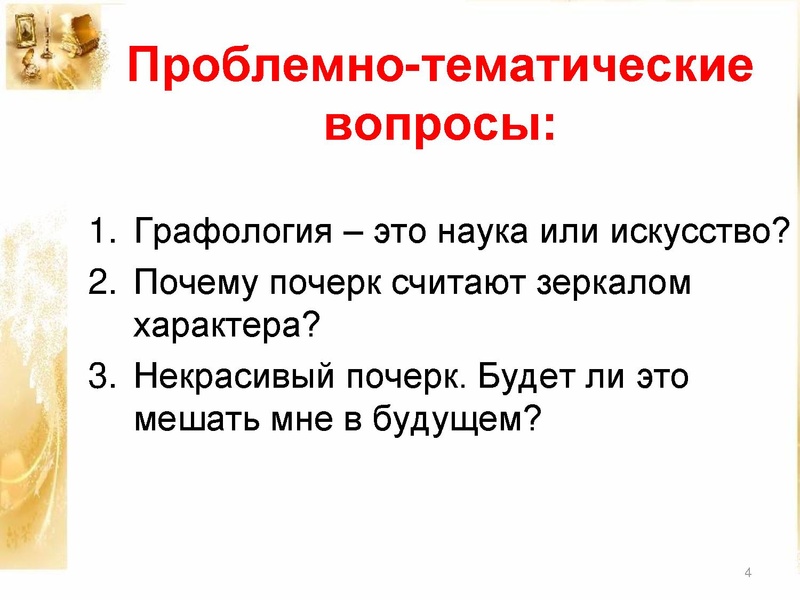 Проблемно-тематические вопросы:

1. Графология – это наука или искусство?
2. Почему почерк считают зеркалом характера?
3. Некрасивый почерк. Будет ли это мешать мне в будущем?

4